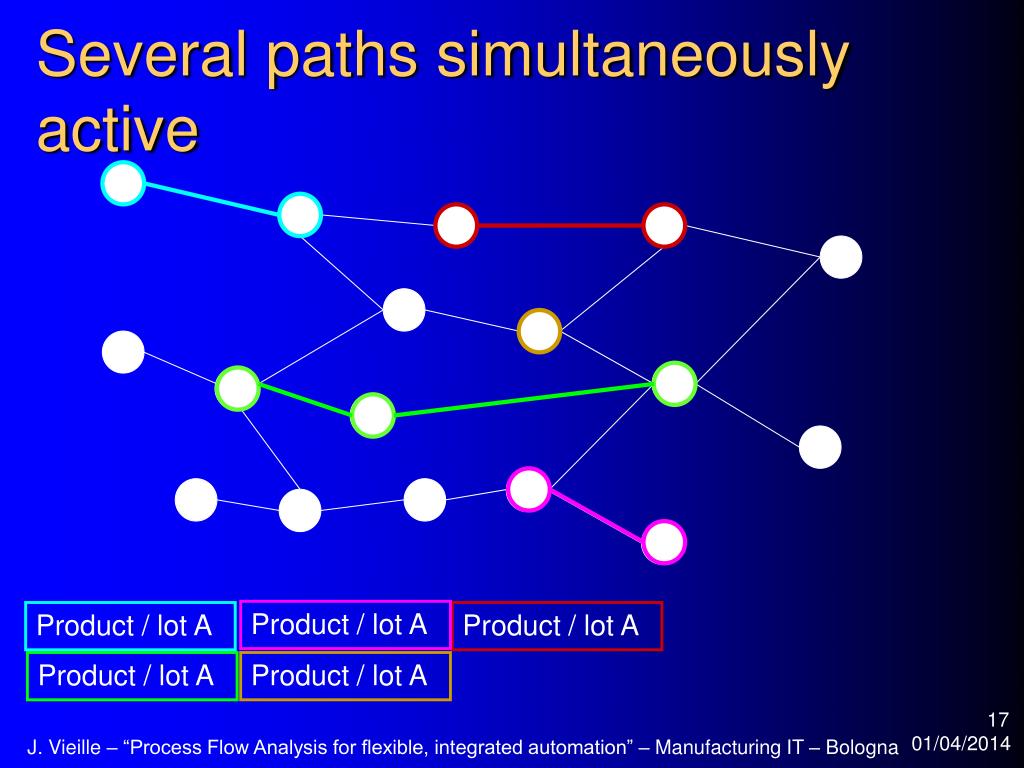 Several paths simultaneously active

Product / lot A
Product / lot A
Product / lot A
Product / lot A
Product / lot A

J. Vieille – “Process Flow Analysis for flexible, integrated automation” – Manufacturing IT – Bologna

17
01/04/2014